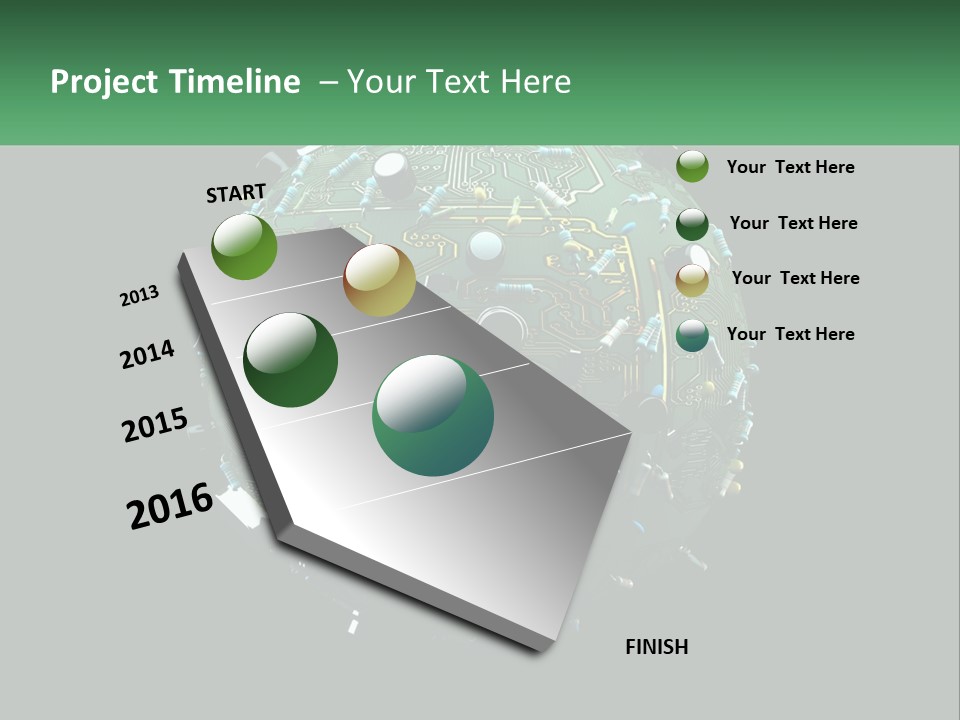 Project Timeline – Your Text Here

START

2013

2014

2015

2016

FINISH

Your Text Here

Your Text Here

Your Text Here

Your Text Here